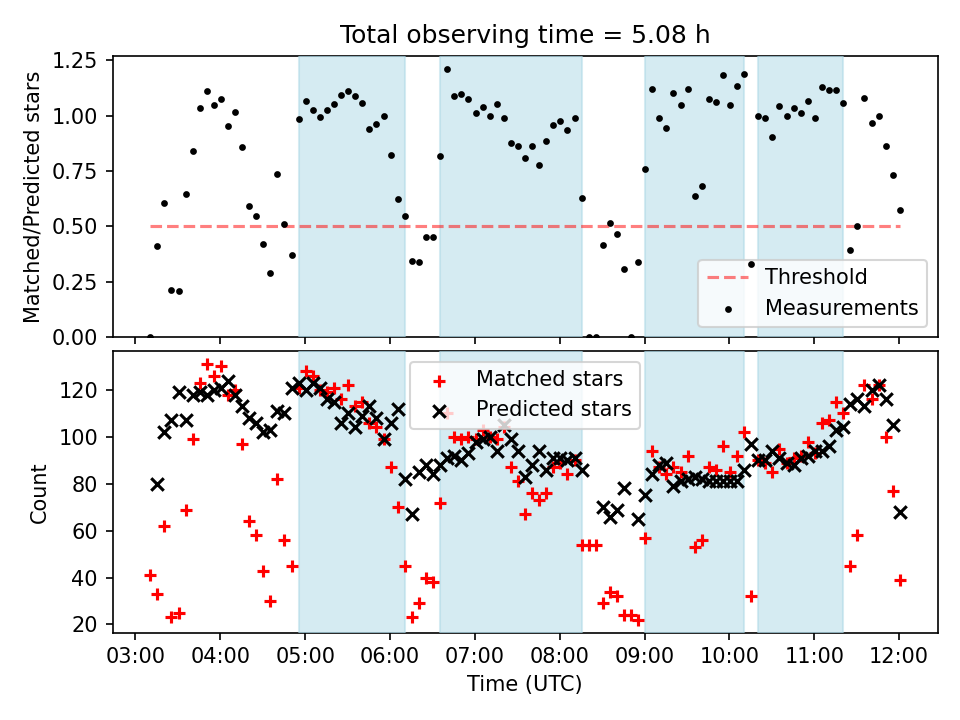 Total observing time = 5.08 h

Matched/Predicted stars

1.25
1.00
0.75
0.50
0.25
0.00

Threshold
Measurements

Count

120
100
80
60
40
20

Matched stars
Predicted stars

03:00 04:00 05:00 06:00 07:00 08:00 09:00 10:00 11:00 12:00

Time (UTC)